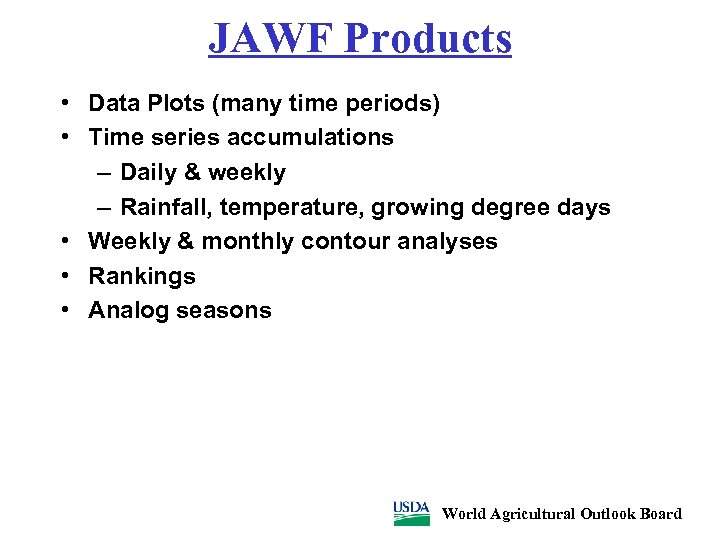 JAWF Products

• Data Plots (many time periods)
• Time series accumulations
– Daily & weekly
– Rainfall, temperature, growing degree days
• Weekly & monthly contour analyses
• Rankings
• Analog seasons

USDA World Agricultural Outlook Board